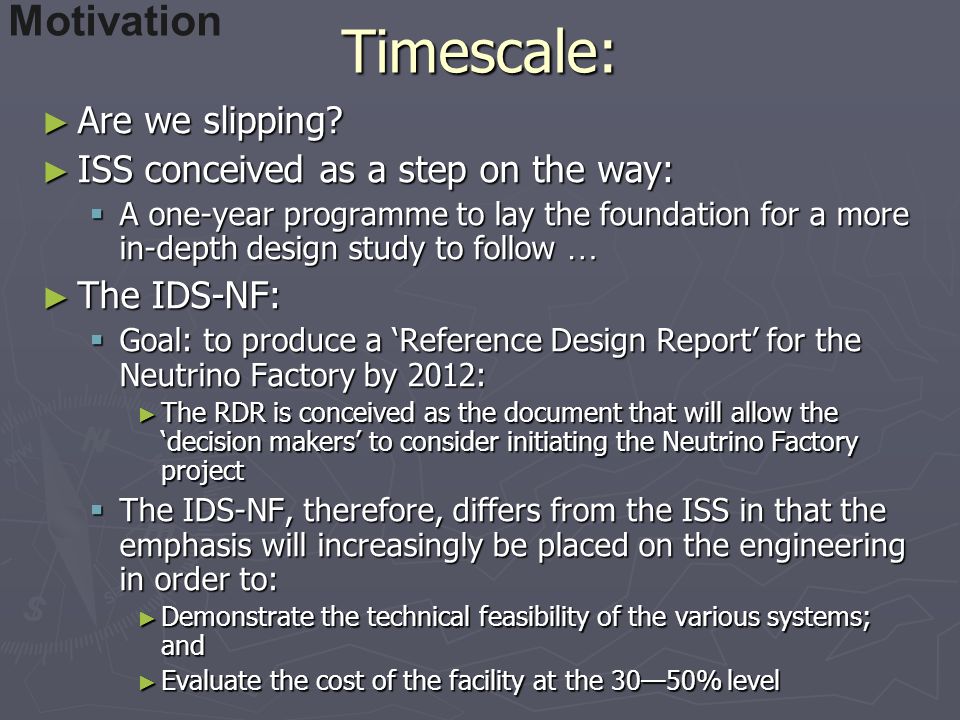 Motivation

Timescale:

► Are we slipping?

► ISS conceived as a step on the way:

▪ A one-year programme to lay the foundation for a more in-depth design study to follow …

► The IDS-NF:

▪ Goal: to produce a ‘Reference Design Report’ for the Neutrino Factory by 2012:

► The RDR is conceived as the document that will allow the ‘decision makers’ to consider initiating the Neutrino Factory project

▪ The IDS-NF, therefore, differs from the ISS in that the emphasis will increasingly be placed on the engineering in order to:

► Demonstrate the technical feasibility of the various systems; and

► Evaluate the cost of the facility at the 30—50% level